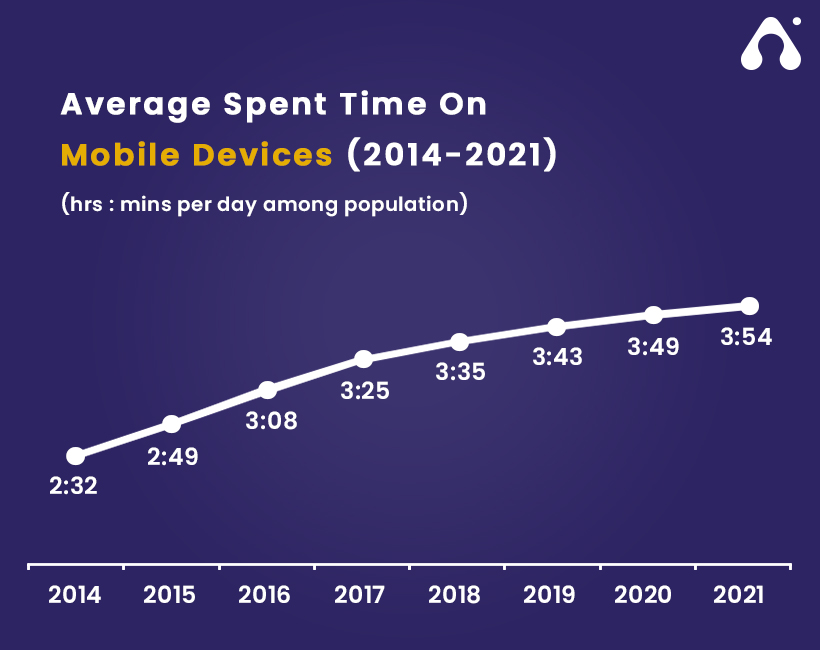 Average Spent Time On
Mobile Devices (2014-2021)

(hrs : mins per day among population)

2:32
2:49
3:08
3:25
3:35
3:43
3:49
3:54

2014
2015
2016
2017
2018
2019
2020
2021